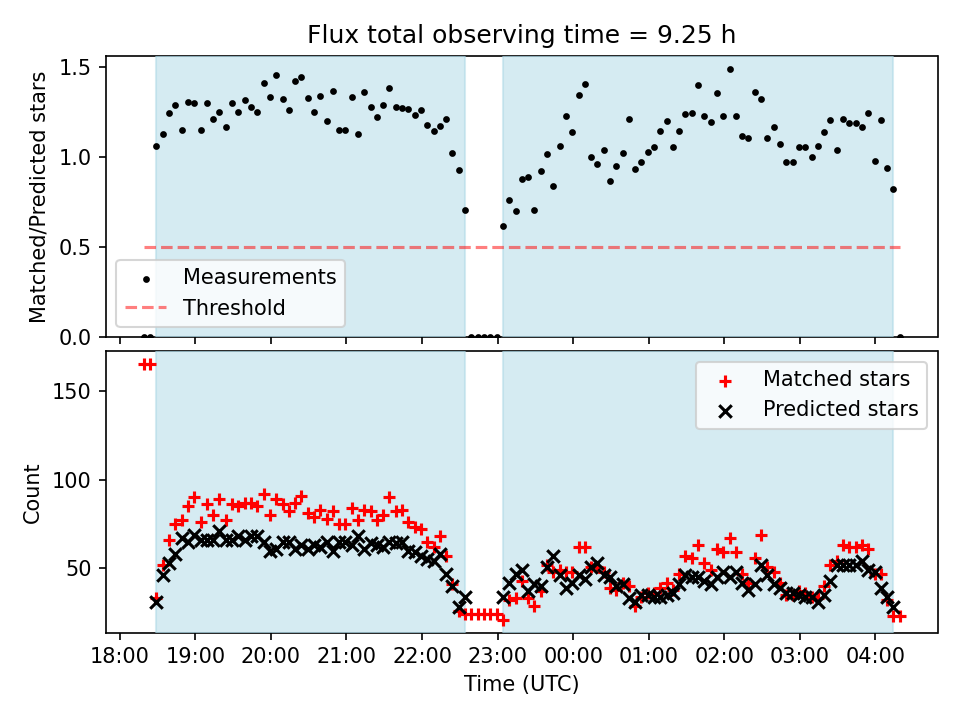 Flux total observing time = 9.25 h

Matched/Predicted stars

1.5
1.0
0.5
0.0

Measurements
Threshold

Count

150
100
50

Matched stars
Predicted stars

18:00 19:00 20:00 21:00 22:00 23:00 00:00 01:00 02:00 03:00 04:00

Time (UTC)